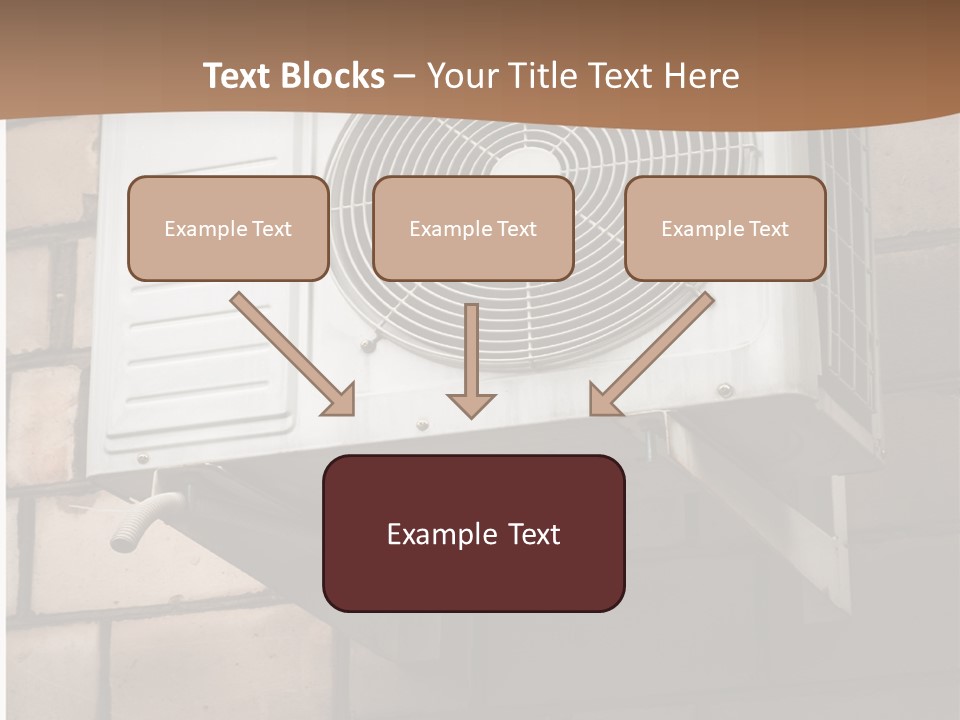 Text Blocks – Your Title Text Here

Example Text

Example Text

Example Text

Example Text